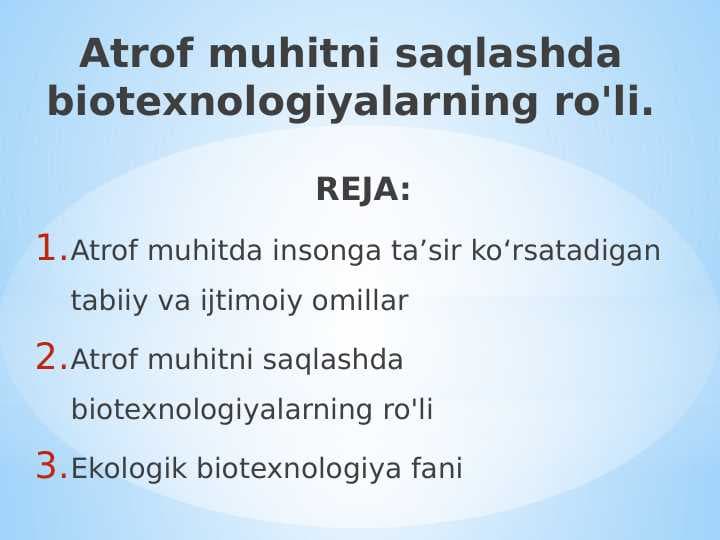 Atrof muhitni saqlashda biotexnologiyalarning ro'li.

REJA:

1. Atrof muhitda insonga ta’sir ko‘rsatadigan tabiiy va ijtimoiy omillar

2. Atrof muhitni saqlashda biotexnologiyalarning ro'li

3. Ekologik biotexnologiya fani